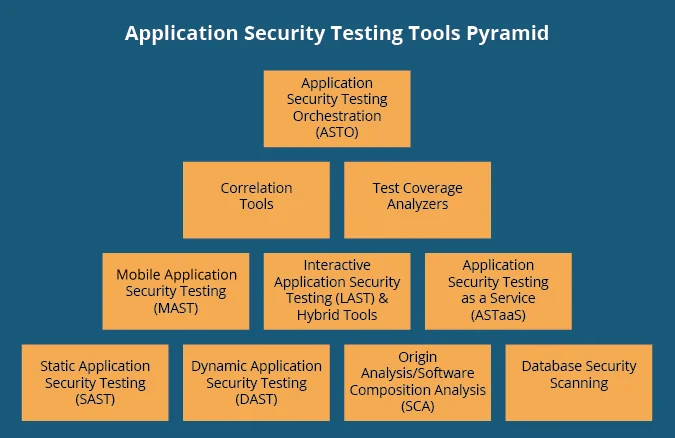 Application Security Testing Tools Pyramid

Application Security Testing Orchestration (ASTO)

Correlation Tools

Test Coverage Analyzers

Mobile Application Security Testing (MAST)

Interactive Application Security Testing (LAST) & Hybrid Tools

Application Security Testing as a Service (ASTaaS)

Static Application Security Testing (SAST)

Dynamic Application Security Testing (DAST)

Origin Analysis/Software Composition Analysis (SCA)

Database Security Scanning